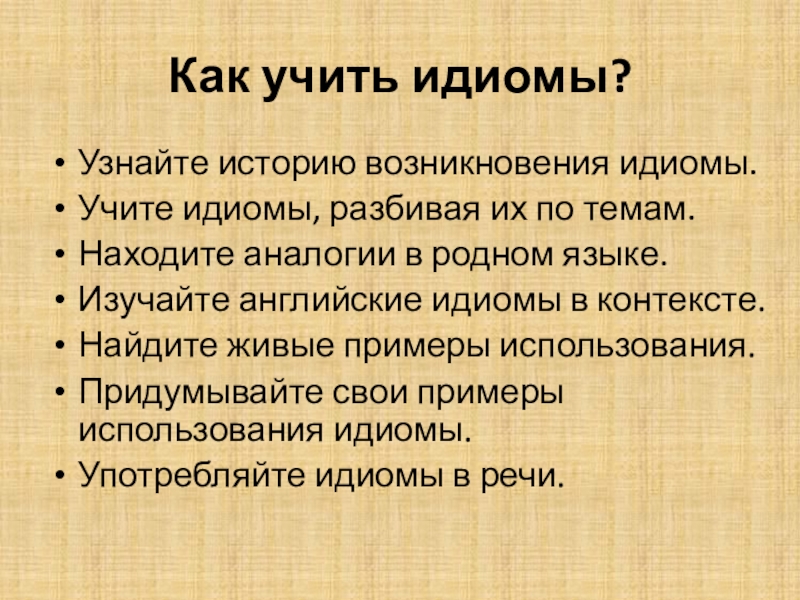 Как учить идиомы?

• Узнайте историю возникновения идиомы.
• Учите идиомы, разбивая их по темам.
• Находите аналогии в родном языке.
• Изучайте английские идиомы в контексте.
• Найдите живые примеры использования.
• Придумывайте свои примеры использования идиомы.
• Употребляйте идиомы в речи.